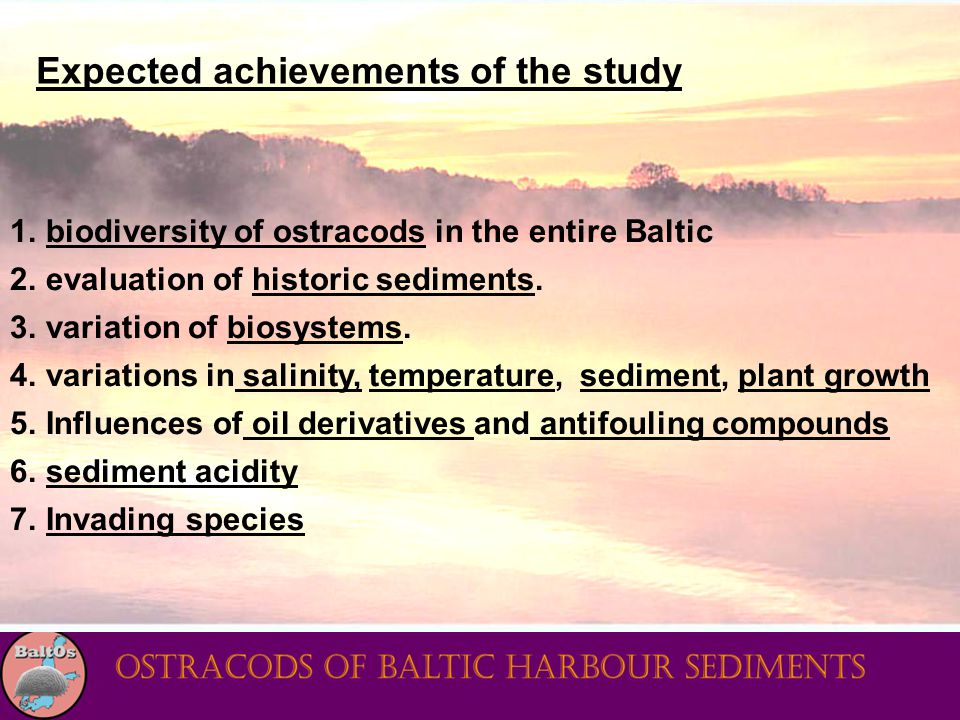 Expected achievements of the study

1. biodiversity of ostracods in the entire Baltic
2. evaluation of historic sediments.
3. variation of biosystems.
4. variations in salinity, temperature, sediment, plant growth
5. Influences of oil derivatives and antifouling compounds
6. sediment acidity
7. Invading species

BaltOs

OSTRACODS OF BALTIC HARBOUR SEDIMENTS